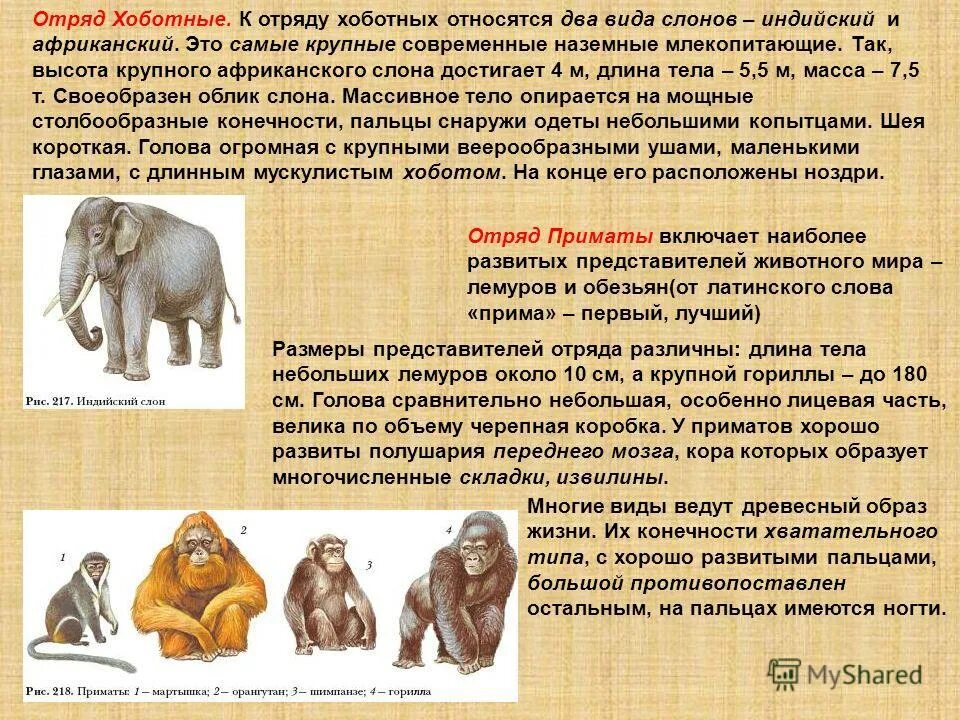 Отряд Хоботные. К отряду хоботных относятся два вида слонов – индийский и африканский. Это самые крупные современные наземные млекопитающие. Так, высота крупного африканского слона достигает 4 м, длина тела – 5,5 м, масса – 7,5 т. Своеобразен облик слона. Массивное тело опирается на мощные столбообразные конечности, пальцы снаружи одеты небольшими копытцами. Шея короткая. Голова огромная с крупными веерообразными ушами, маленькими глазами, с длинным мускулистым хоботом. На конце его расположены ноздри.

Рис. 217. Индийский слон

Отряд Приматы включает наиболее развитых представителей животного мира – лемуров и обезьян(от латинского слова «прима» – первый, лучший)

Размеры представителей отряда различны: длина тела небольших лемуров около 10 см, а крупной гориллы – до 180 см. Голова сравнительно небольшая, особенно лицевая часть, велика по объему черепная коробка. У приматов хорошо развиты полушария переднего мозга, кора которых образует многочисленные складки, извилины.

1 2 3 4

Рис. 218. Приматы: 1 – мартышка; 2 – орангутан; 3 – шимпанзе; 4 – горилла

Многие виды ведут древесный образ жизни. Их конечности хватательного типа, с хорошо развитыми пальцами, большой противопоставлен остальным, на пальцах имеются ногти.

MyShared